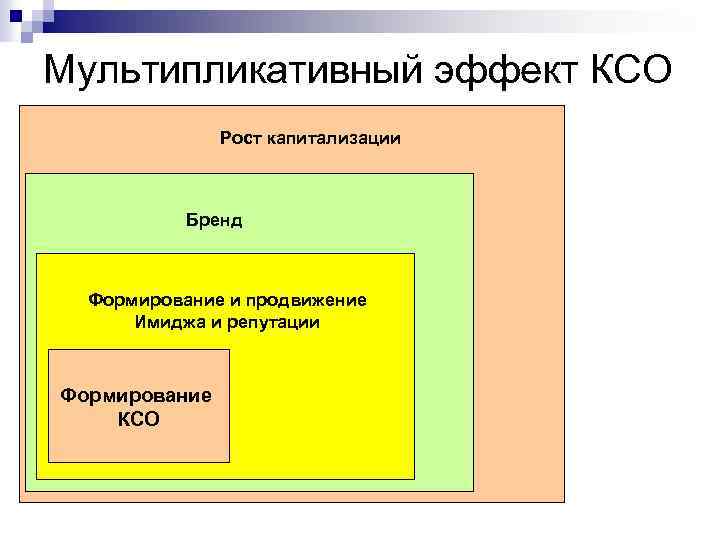 Мультипликативный эффект КСО

Рост капитализации

Бренд

Формирование и продвижение Имиджа и репутации

Формирование КСО